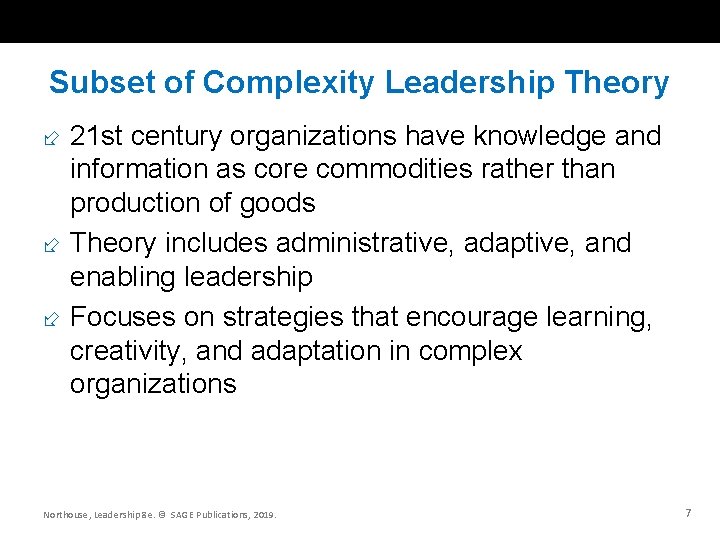 Subset of Complexity Leadership Theory

21st century organizations have knowledge and information as core commodities rather than production of goods

Theory includes administrative, adaptive, and enabling leadership

Focuses on strategies that encourage learning, creativity, and adaptation in complex organizations

Northouse, Leadership 8e. © SAGE Publications, 2019.

7